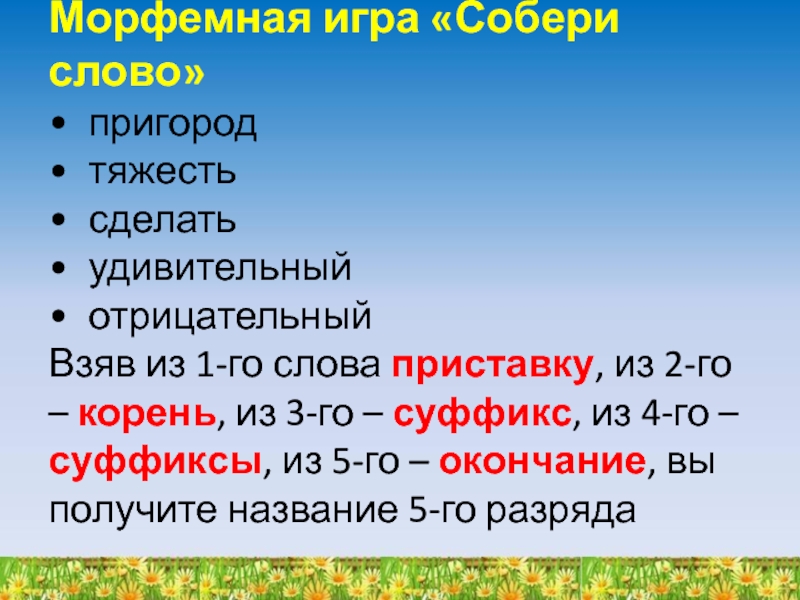 Морфемная игра «Собери слово»

• пригород
• тяжесть
• сделать
• удивительный
• отрицательный

Взяв из 1-го слова приставку, из 2-го – корень, из 3-го – суффикс, из 4-го – суффиксы, из 5-го – окончание, вы получите название 5-го разряда